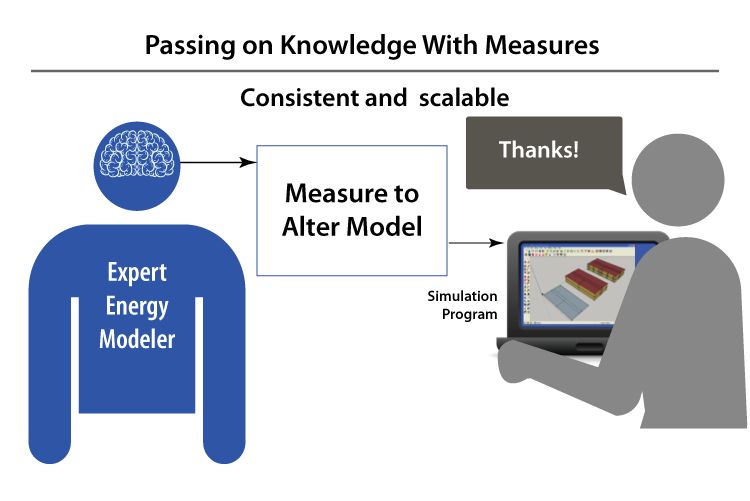 Passing on Knowledge With Measures

Consistent and scalable

Thanks!

Measure to Alter Model

Expert Energy Modeler

Simulation Program